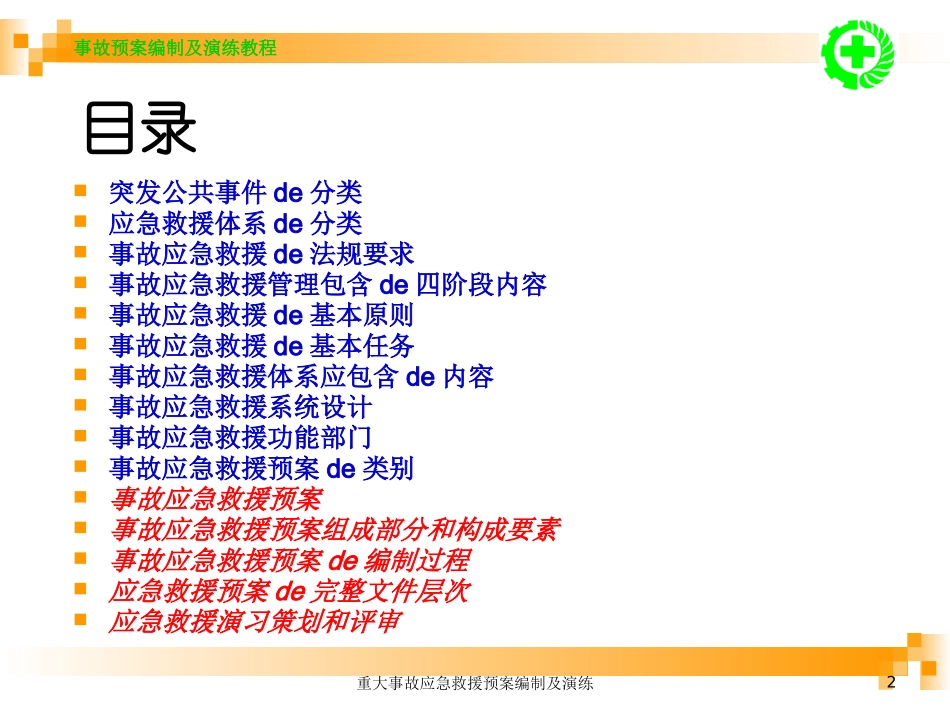 事故预案编制及演练教程

目录

- 突发公共事件 de 分类
- 应急救援体系 de 分类
- 事故应急救援 de 法规要求
- 事故应急救援管理包含 de 四阶段内容
- 事故应急救援 de 基本原则
- 事故应急救援 de 基本任务
- 事故应急救援体系应包含 de 内容
- 事故应急救援系统设计
- 事故应急救援功能部门
- 事故应急救援预案 de 类别
- 事故应急救援预案
- 事故应急救援预案组成部分和构成要素
- 事故应急救援预案 de 编制过程
- 应急救援预案 de 完整文件层次
- 应急救援演习策划和评审

重大事故应急救援预案编制及演练

2